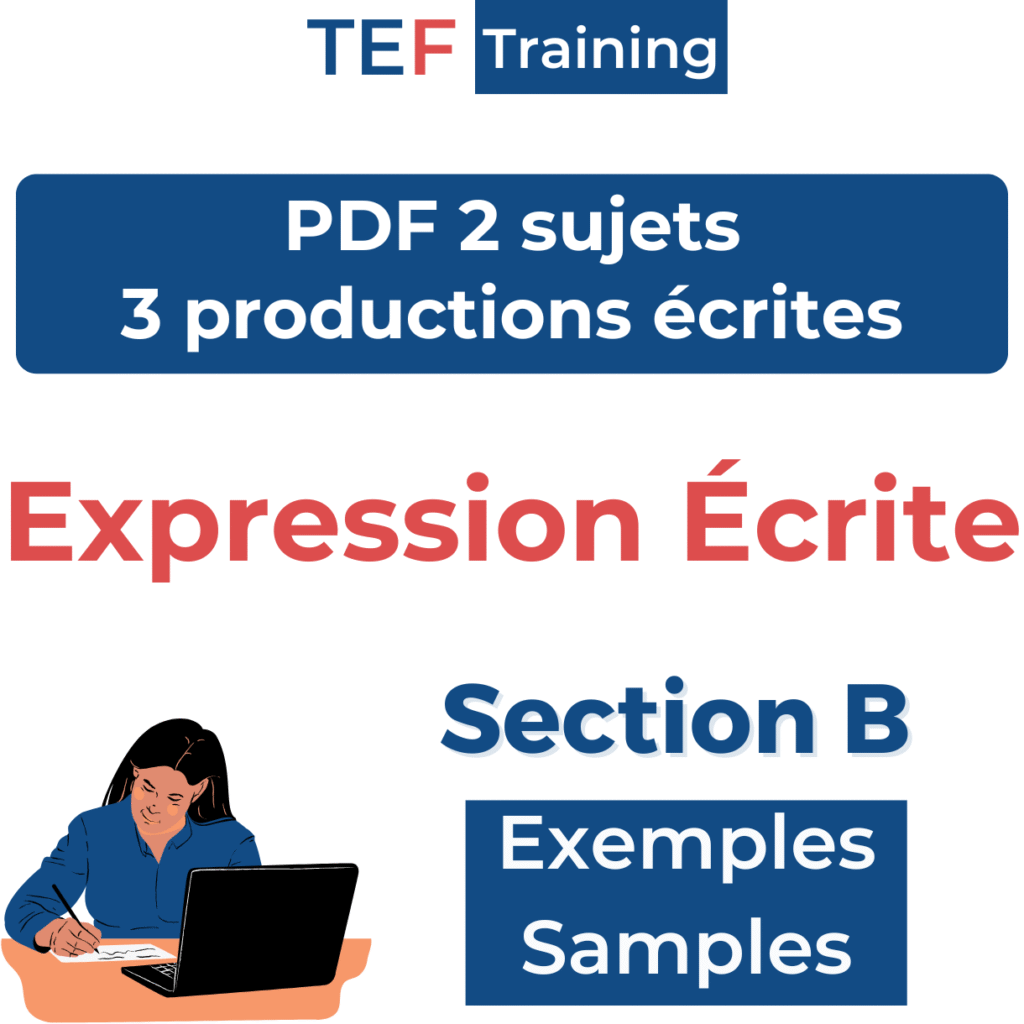 TEF Training

PDF 2 sujets
3 productions écrites

Expression Écrite

Section B

Exemples
Samples